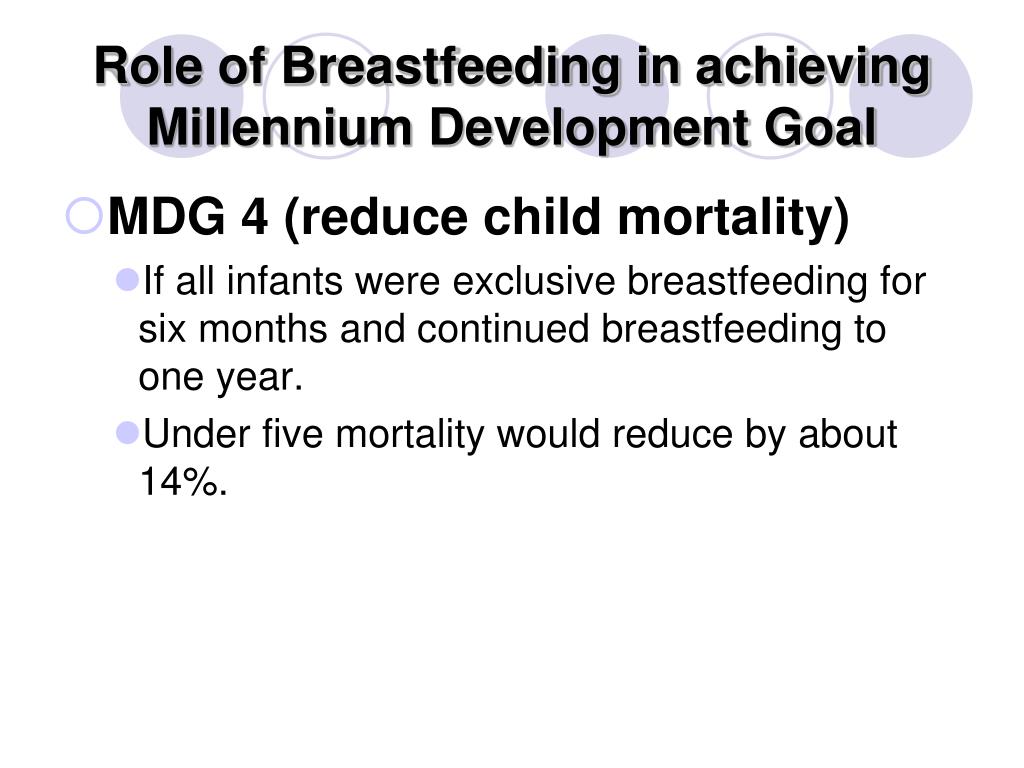 Role of Breastfeeding in achieving Millennium Development Goal

MDG 4 (reduce child mortality)

If all infants were exclusive breastfeeding for six months and continued breastfeeding to one year.

Under five mortality would reduce by about 14%.